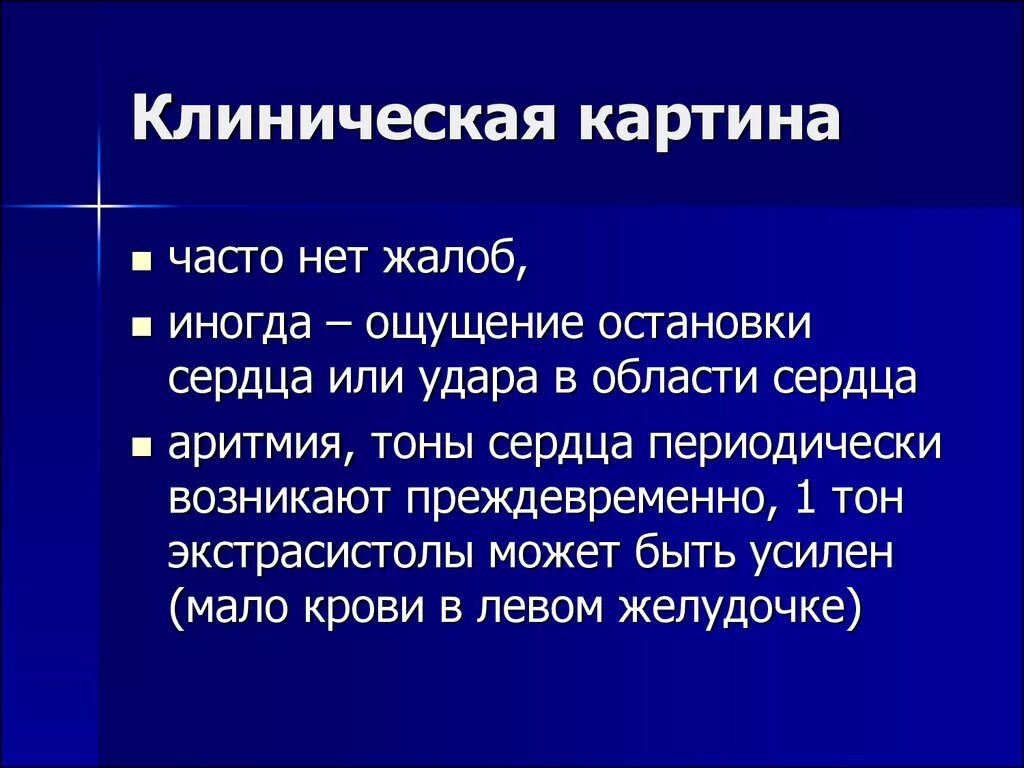 Клиническая картина

- часто нет жалоб,
- иногда – ощущение остановки сердца или удара в области сердца
- аритмия, тоны сердца периодически возникают преждевременно, 1 тон экстрасистолы может быть усилен (мало крови в левом желудочке)